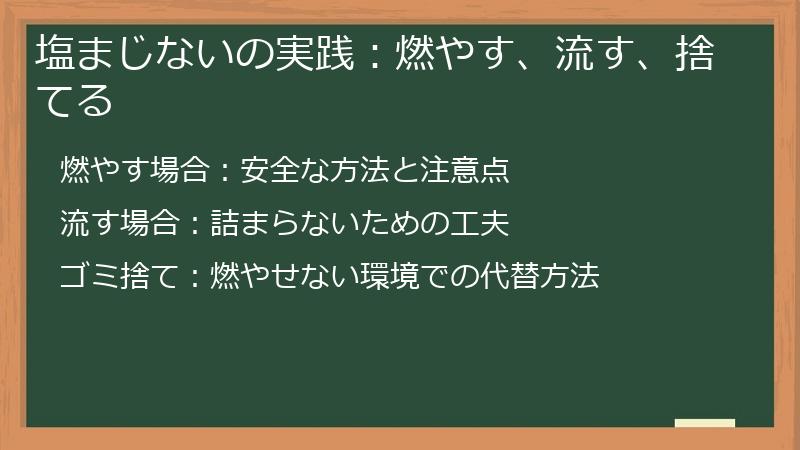 塩まじないの実践：燃やす、流す、捨てる

燃やす場合：安全な方法と注意点

流す場合：詰まらないための工夫

ゴミ捨て：燃やせない環境での代替方法